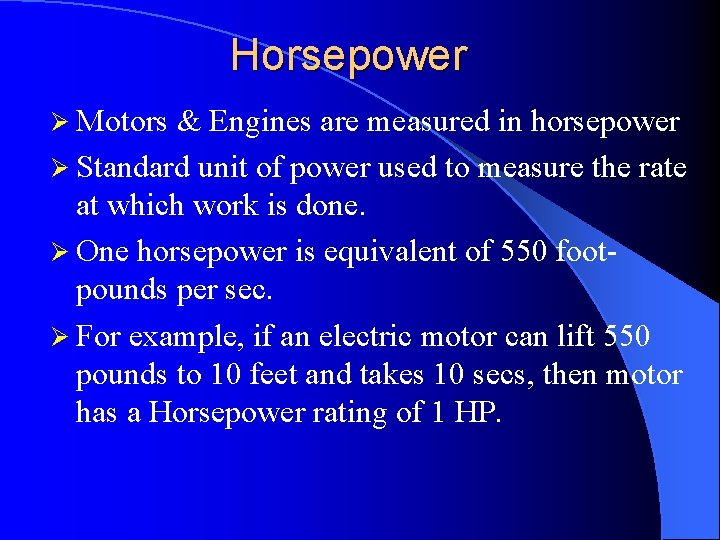 Horsepower

➢ Motors & Engines are measured in horsepower

➢ Standard unit of power used to measure the rate at which work is done.

➢ One horsepower is equivalent of 550 foot-pounds per sec.

➢ For example, if an electric motor can lift 550 pounds to 10 feet and takes 10 secs, then motor has a Horsepower rating of 1 HP.